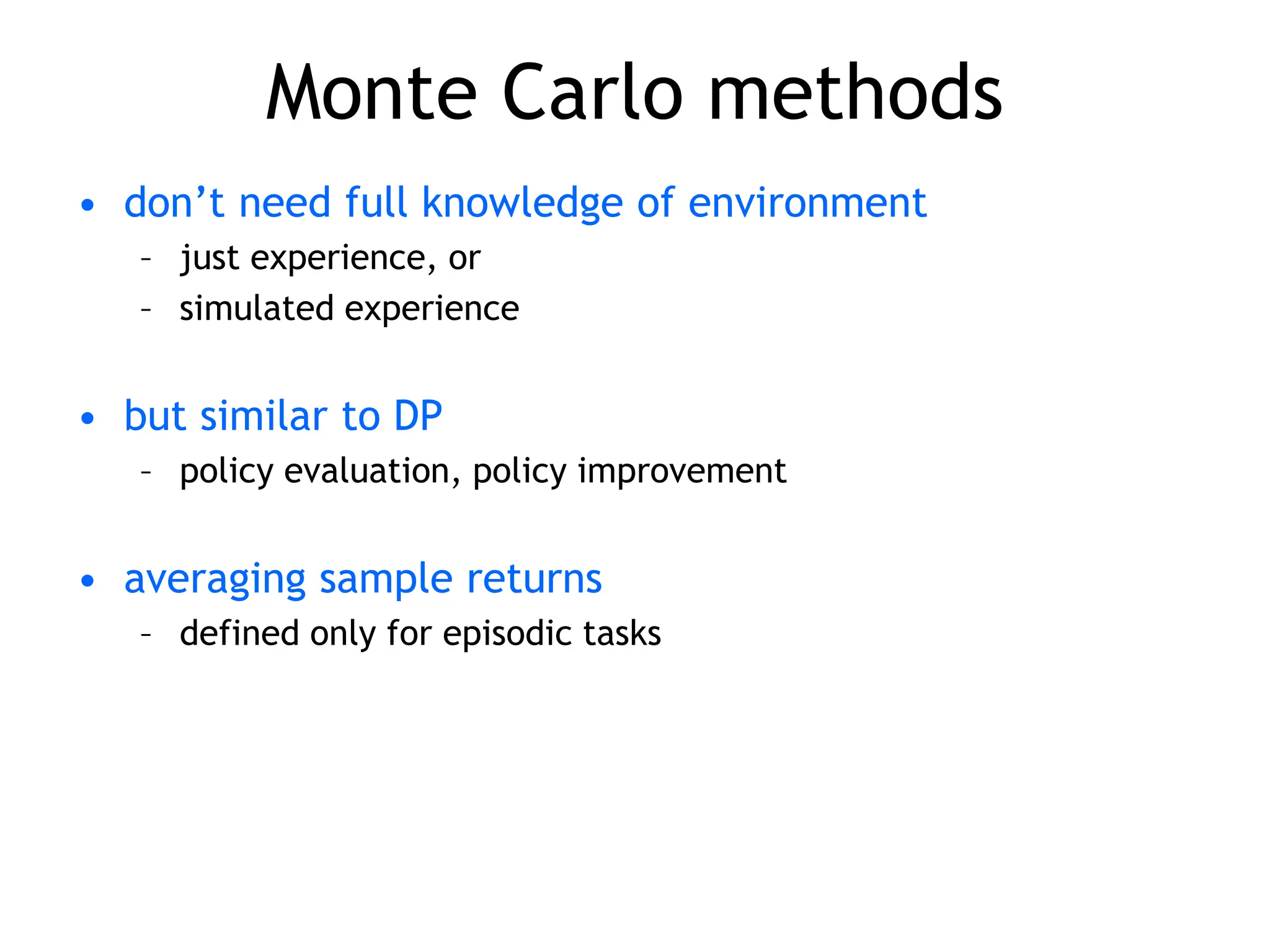 Monte Carlo methods

• don’t need full knowledge of environment
– just experience, or
– simulated experience

• but similar to DP
– policy evaluation, policy improvement

• averaging sample returns
– defined only for episodic tasks